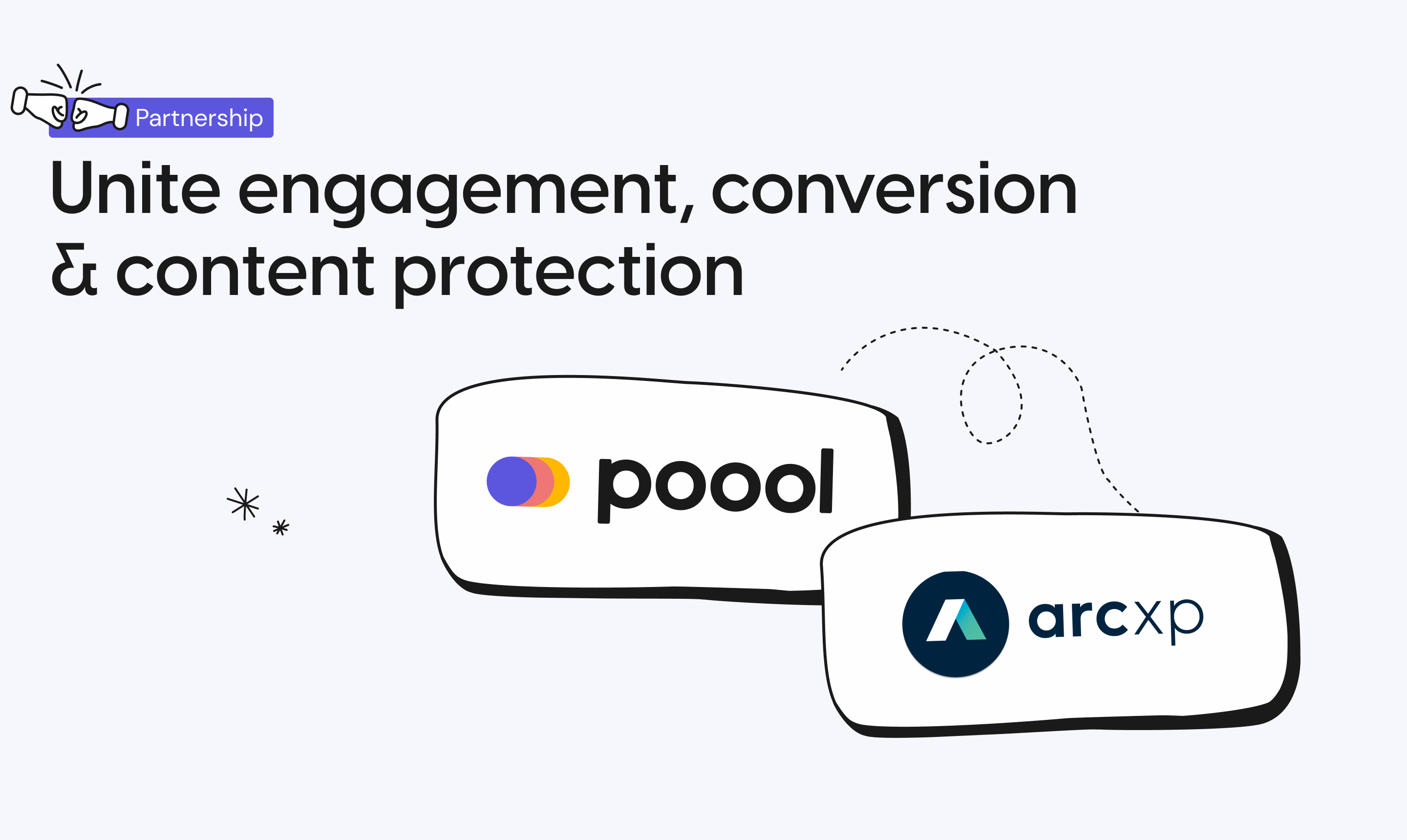 Partnership

Unite engagement, conversion & content protection

poool

arcxp